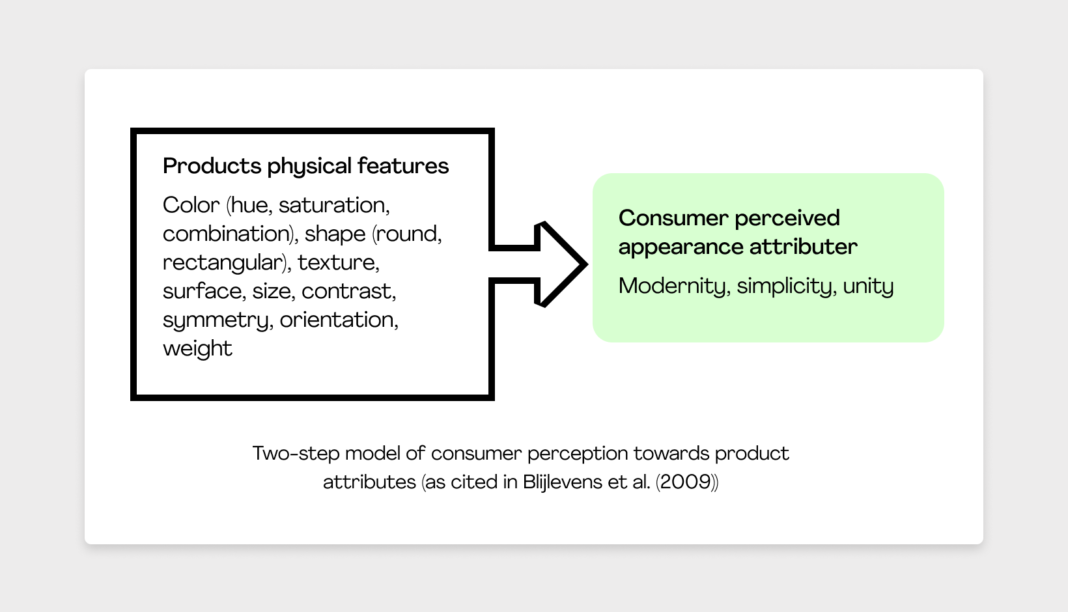 Products physical features

Color (hue, saturation, combination), shape (round, rectangular), texture, surface, size, contrast, symmetry, orientation, weight

Consumer perceived appearance attributer

Modernity, simplicity, unity

Two-step model of consumer perception towards product attributes (as cited in Blijlevens et al. (2009))